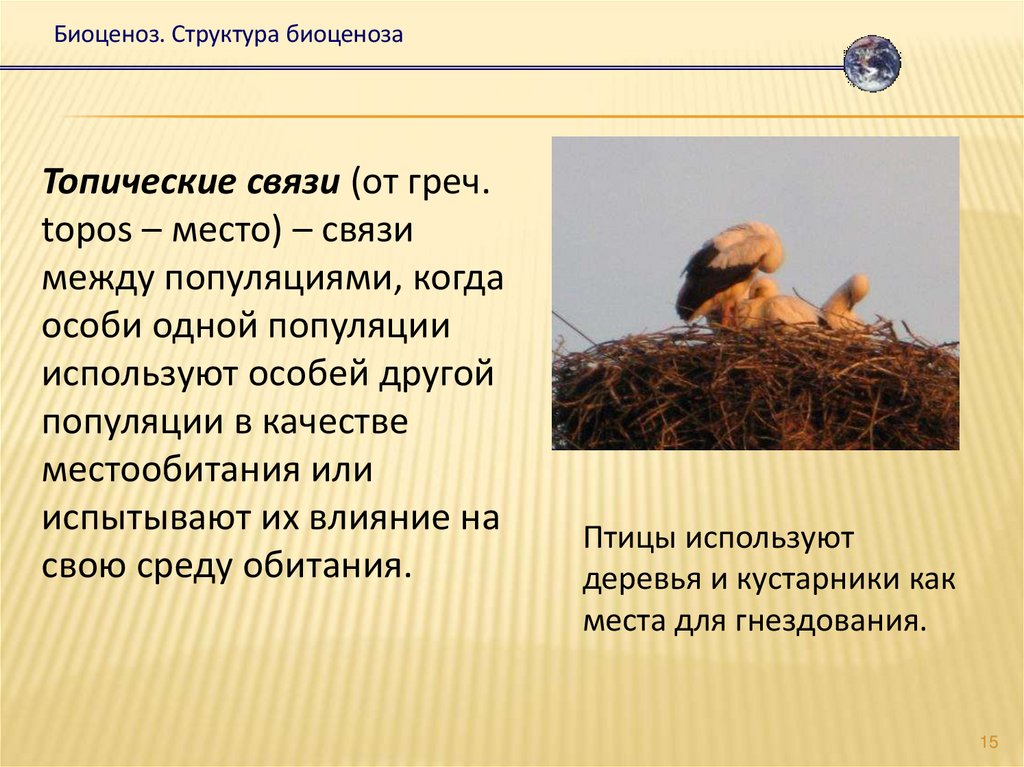 Биоценоз. Структура биоценоза

Топические связи (от греч. topos – место) – связи между популяциями, когда особи одной популяции используют особей другой популяции в качестве местообитания или испытывают их влияние на свою среду обитания.

Птицы используют деревья и кустарники как места для гнездования.

15